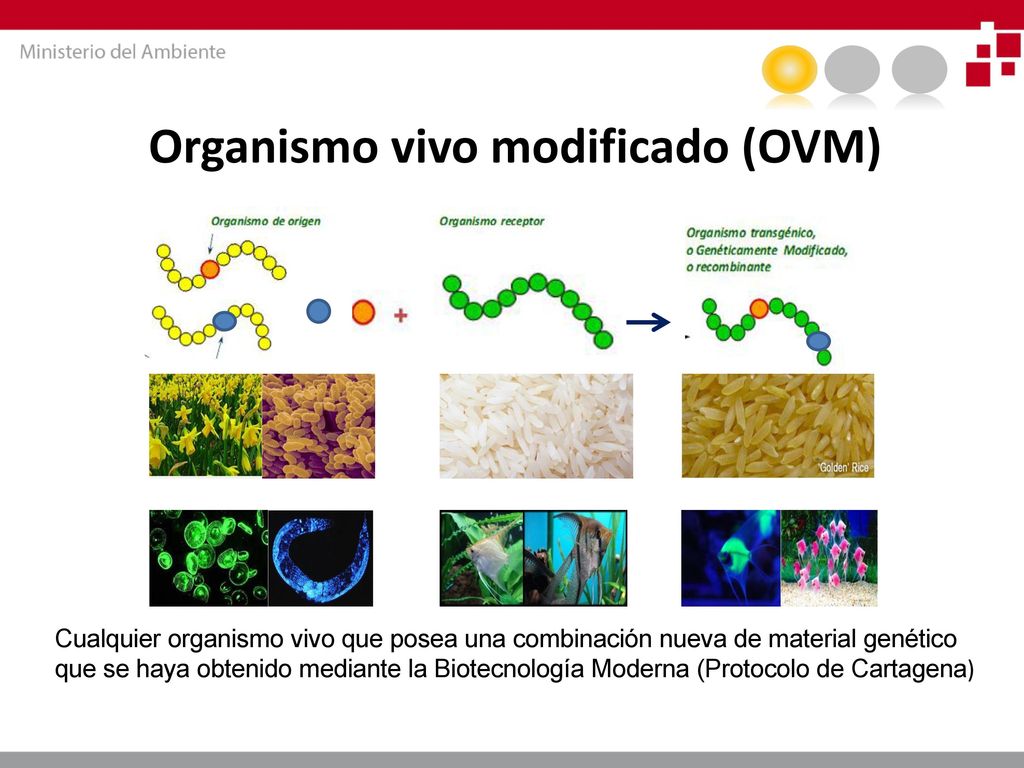 Ministerio del Ambiente

Organismo vivo modificado (OVM)

Organismo de origen

Organismo receptor

Organismo transgénico, o Genéticamente Modificado, o recombinante

+

'Golden' Rice

Cualquier organismo vivo que posea una combinación nueva de material genético que se haya obtenido mediante la Biotecnología Moderna (Protocolo de Cartagena)